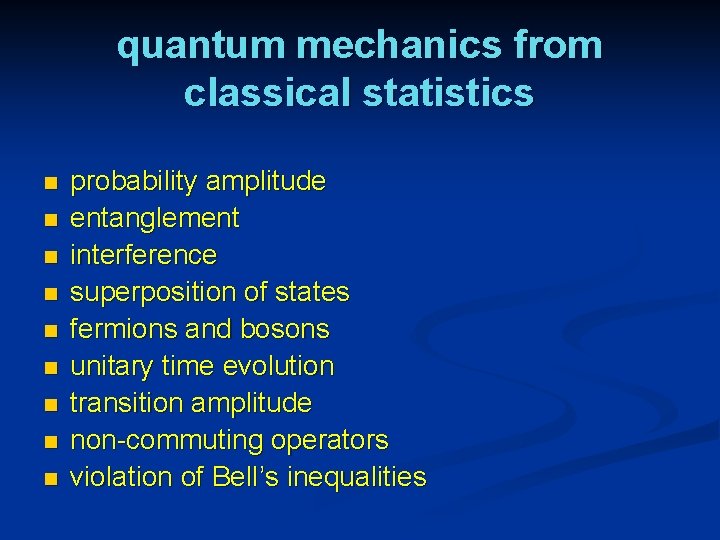 quantum mechanics from classical statistics

- probability amplitude
- entanglement
- interference
- superposition of states
- fermions and bosons
- unitary time evolution
- transition amplitude
- non-commuting operators
- violation of Bell’s inequalities